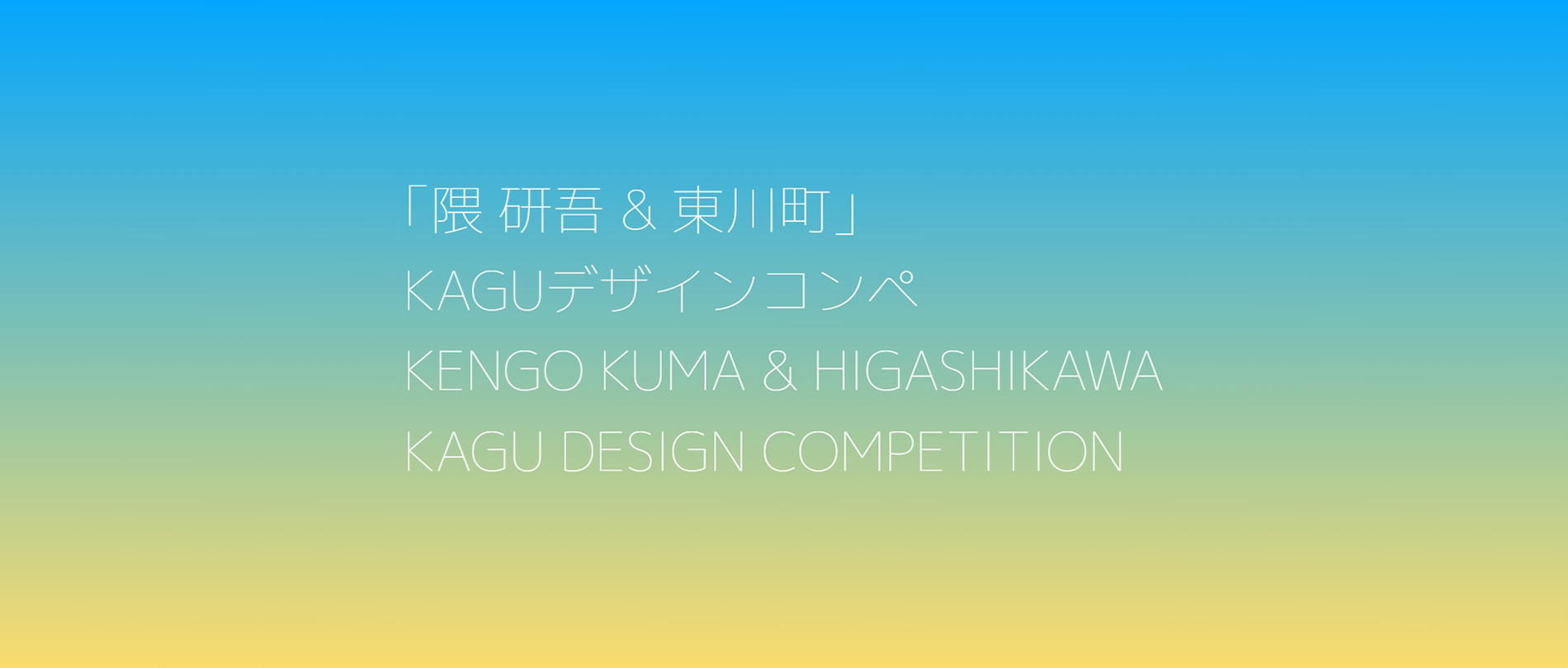 「隈 研吾 & 東川町」
KAGUデザインコンペ
KENGO KUMA & HIGASHIKAWA
KAGU DESIGN COMPETITION